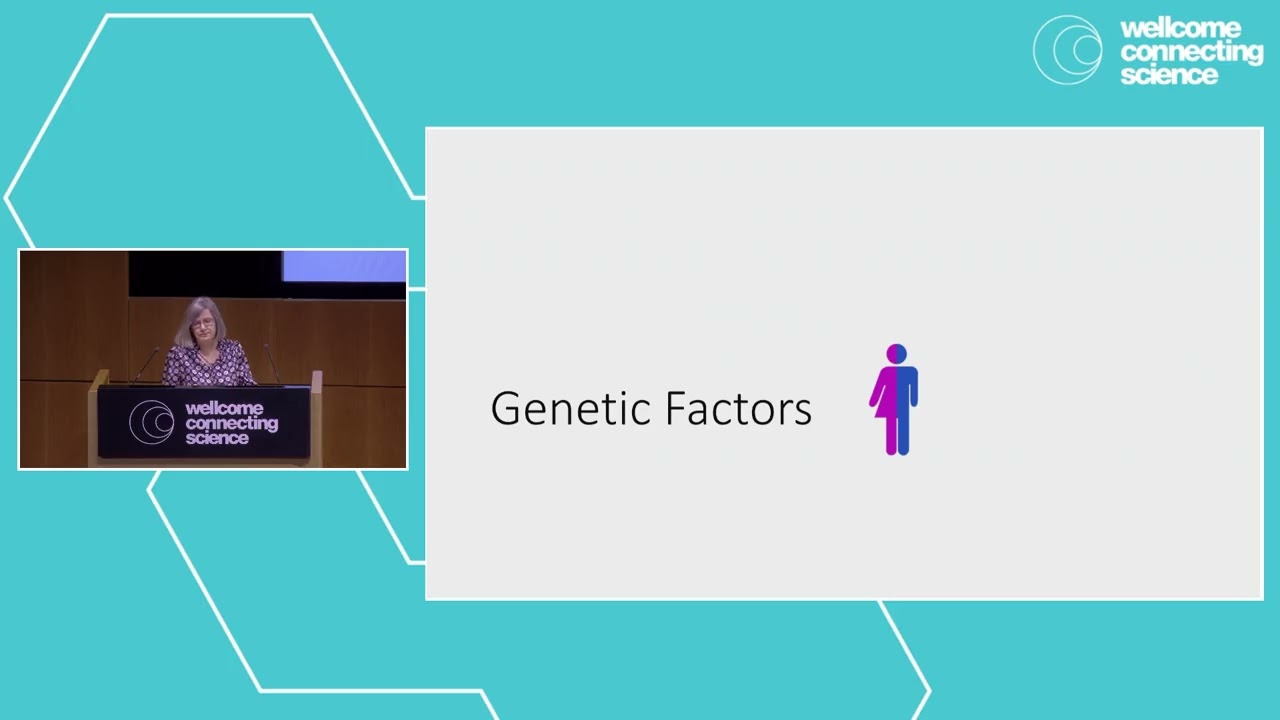 wellcome connecting science

wellcome connecting science

Genetic Factors